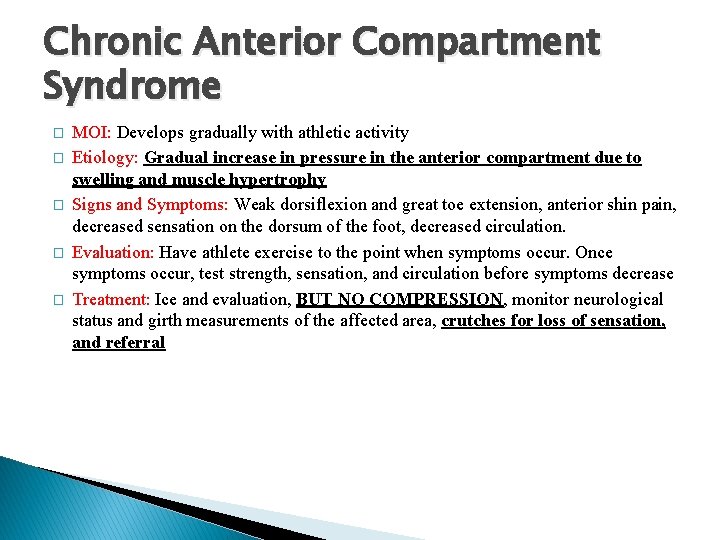 Chronic Anterior Compartment Syndrome

□ MOI: Develops gradually with athletic activity

□ Etiology: Gradual increase in pressure in the anterior compartment due to swelling and muscle hypertrophy

□ Signs and Symptoms: Weak dorsiflexion and great toe extension, anterior shin pain, decreased sensation on the dorsum of the foot, decreased circulation.

□ Evaluation: Have athlete exercise to the point when symptoms occur. Once symptoms occur, test strength, sensation, and circulation before symptoms decrease

□ Treatment: Ice and evaluation, BUT NO COMPRESSION, monitor neurological status and girth measurements of the affected area, crutches for loss of sensation, and referral